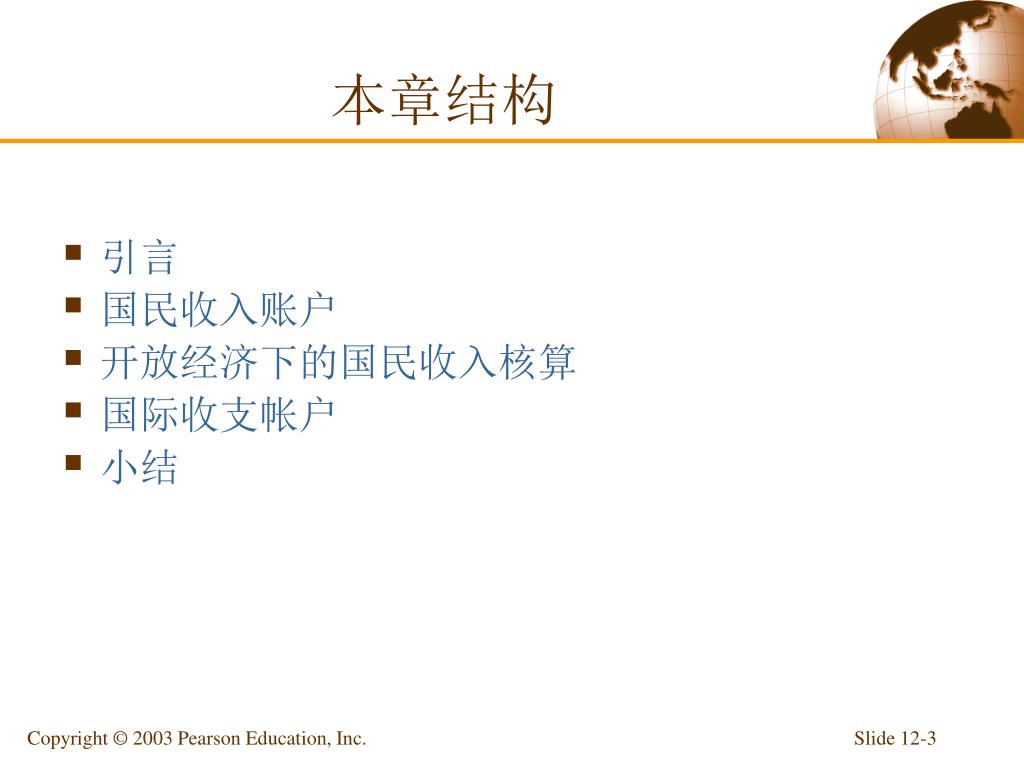 本章结构

- 引言
- 国民收入账户
- 开放经济下的国民收入核算
- 国际收支帐户
- 小结

Copyright © 2003 Pearson Education, Inc.

Slide 12-3